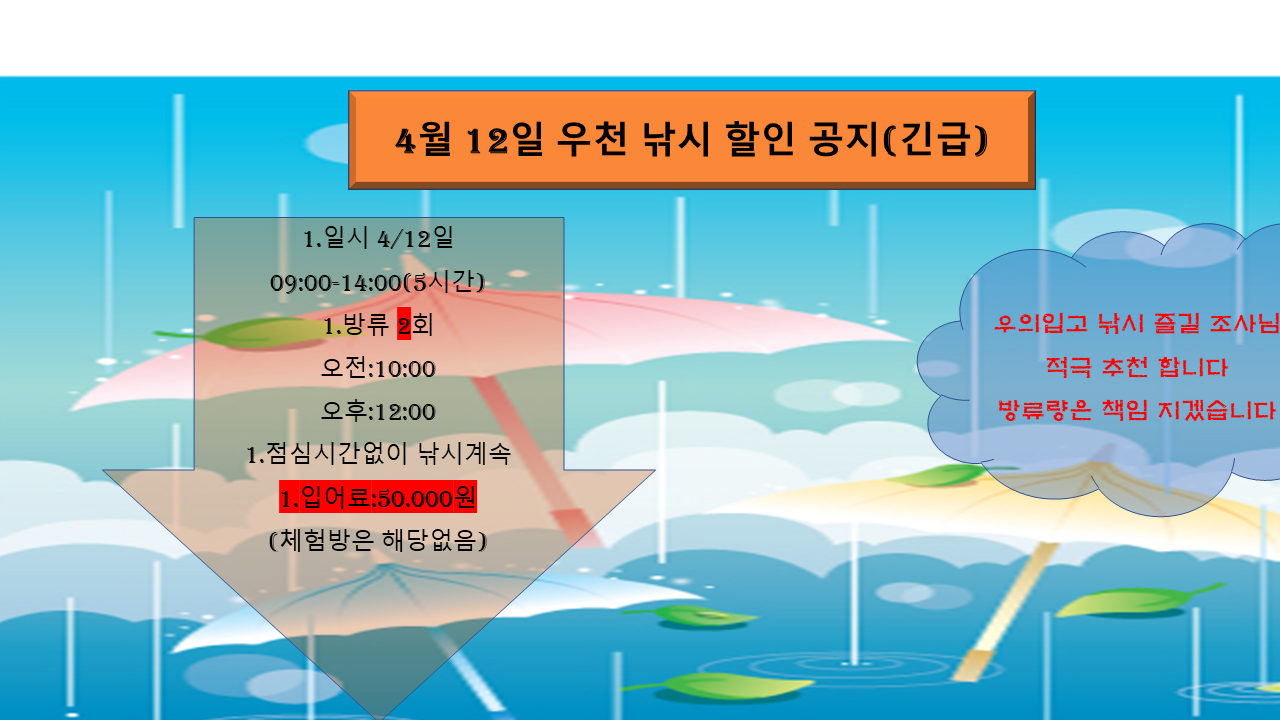 4월 12일 우천 낚시 할인 공지(긴급)

1.일시 4/12일
09:00-14:00(5시간)
1.방류 2회
오전:10:00
오후:12:00
1.점심시간없이 낚시계속
1.입어료:50.000원
(체험방은 해당없음)

우의입고 낚시 즐길 조사님
적극 추천 합니다
방류량은 책임 지겠습니다